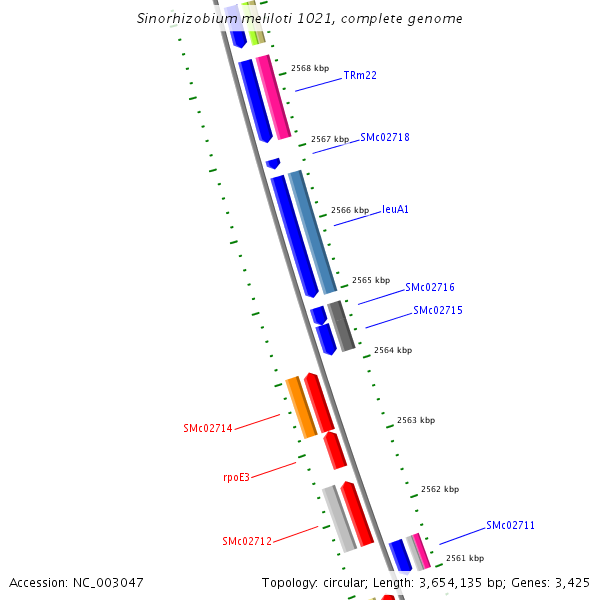 Sinorhizobium meliloti 1021, complete genome

2568 kbp
TRm22
2567 kbp
SMc02718
2566 kbp
leuA1
2565 kbp
SMc02716
SMc02715
2564 kbp
2563 kbp
SMc02714
rpoE3
2562 kbp
SMc02711
SMc02712
2561 kbp

Accession: NC_003047

Topology: circular; Length: 3,654,135 bp; Genes: 3,425